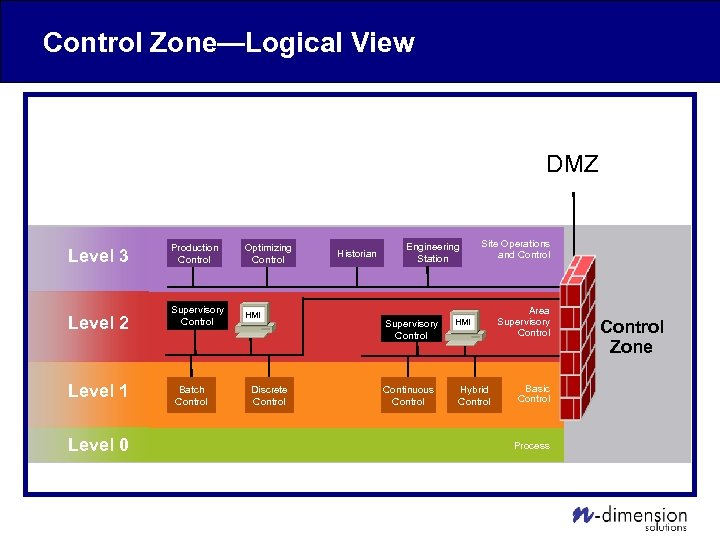 Control Zone—Logical View

DMZ

Level 3

Production Control

Optimizing Control

Historian

Engineering Station

Site Operations and Control

Level 2

Supervisory Control

HMI

Supervisory Control

HMI

Area Supervisory Control

Control Zone

Level 1

Batch Control

Discrete Control

Continuous Control

Hybrid Control

Basic Control

Level 0

Process

n-dimension solutions